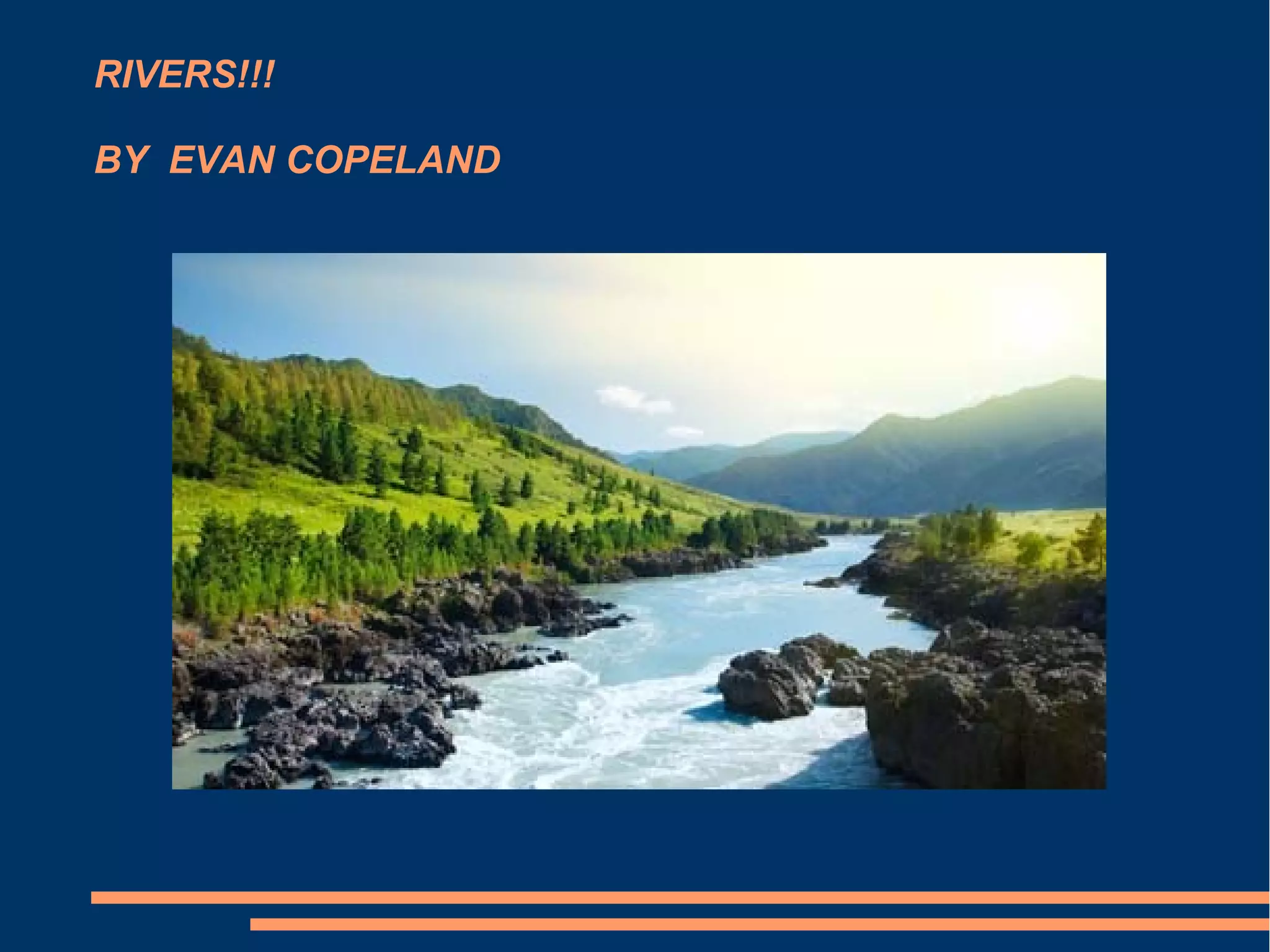 RIVERS!!!

BY EVAN COPELAND